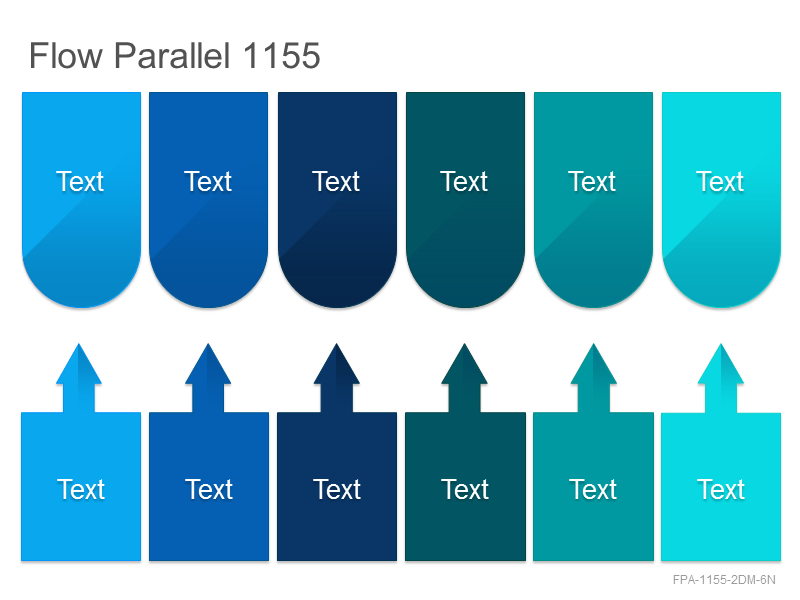 Flow Parallel 1155

Text

Text

Text

Text

Text

Text

Text

Text

Text

Text

Text

Text

FPA-1155-2DM-6N